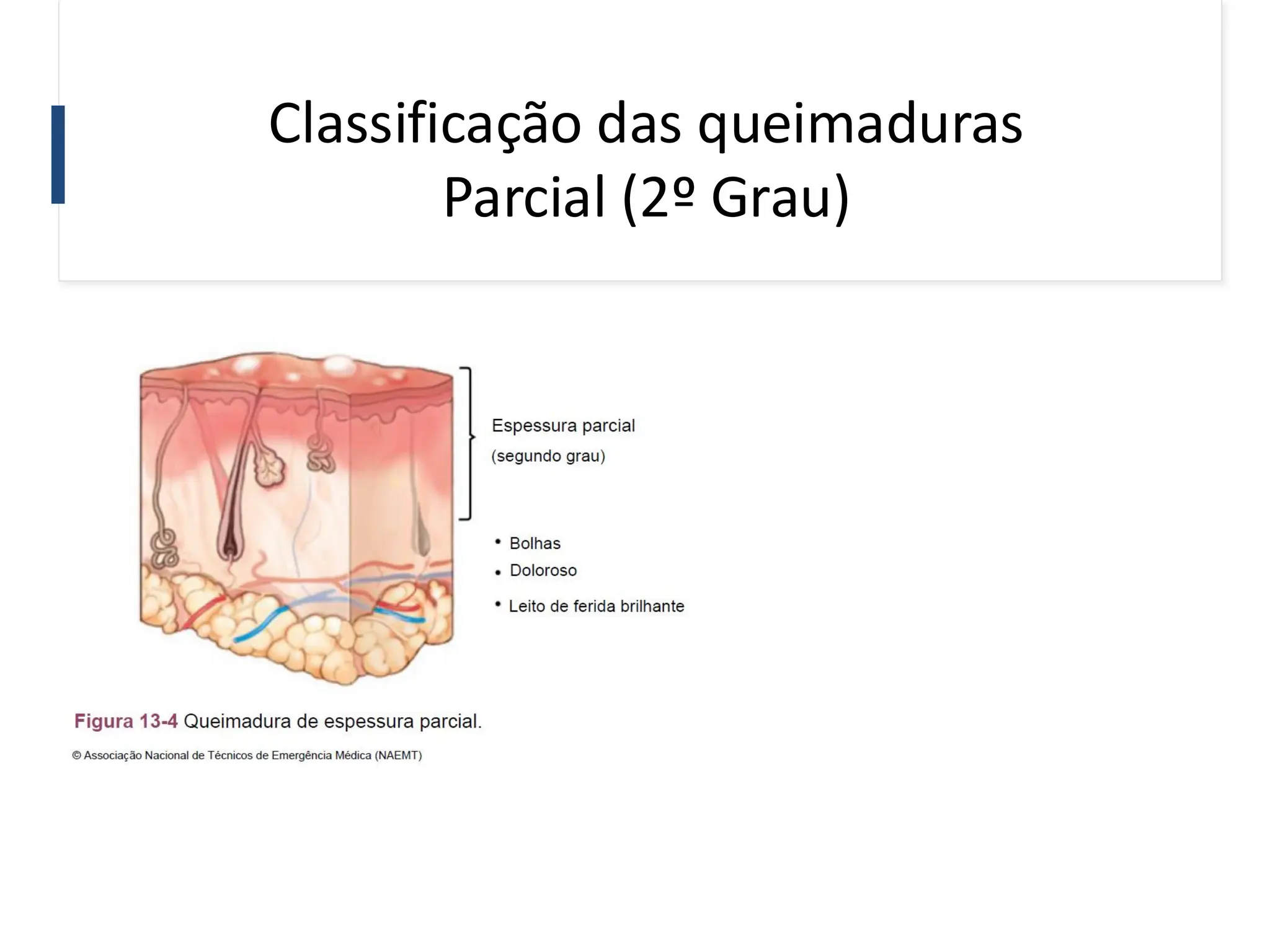 Classificação das queimaduras
Parcial (2º Grau)

Espessura parcial
(segundo grau)

• Bolhas
• Doloroso
• Leito de ferida brilhante

Figura 13-4 Queimadura de espessura parcial.

© Associação Nacional de Técnicos de Emergência Médica (NAEMT)